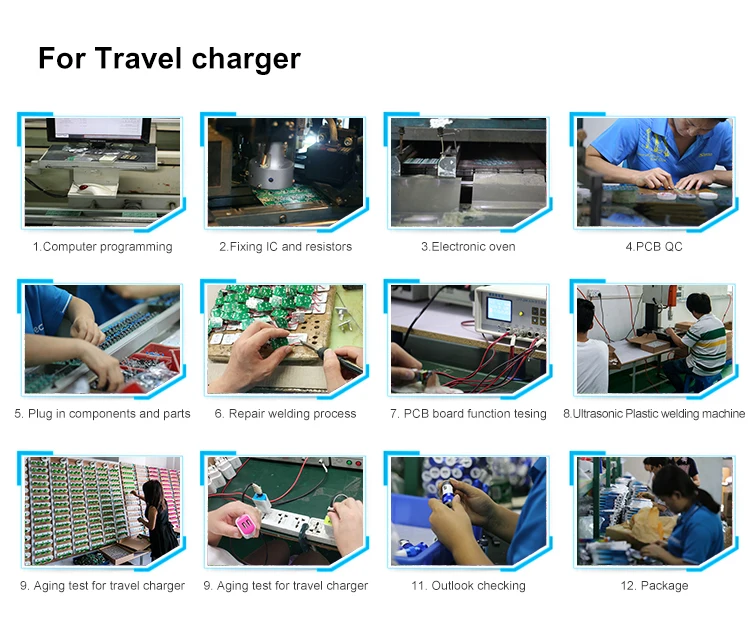 For Travel charger

1.Computer programming

2.Fixing IC and resistors

3.Electronic oven

4.PCB QC

5. Plug in components and parts

6. Repair welding process

7. PCB board function tesing

8.Ultrasonic Plastic welding machine

9. Aging test for travel charger

9. Aging test for travel charger

11. Outlook checking

12. Package